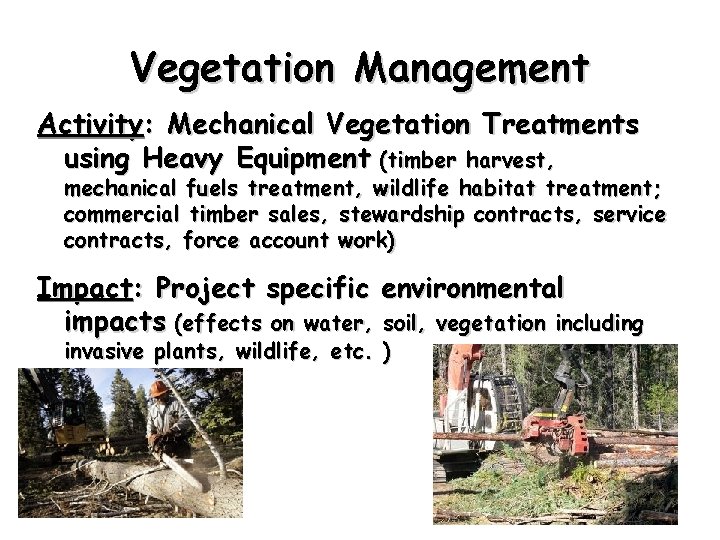 Vegetation Management

Activity: Mechanical Vegetation Treatments using Heavy Equipment (timber harvest, mechanical fuels treatment, wildlife habitat treatment; commercial timber sales, stewardship contracts, service contracts, force account work)

Impact: Project specific environmental impacts (effects on water, soil, vegetation including invasive plants, wildlife, etc. )